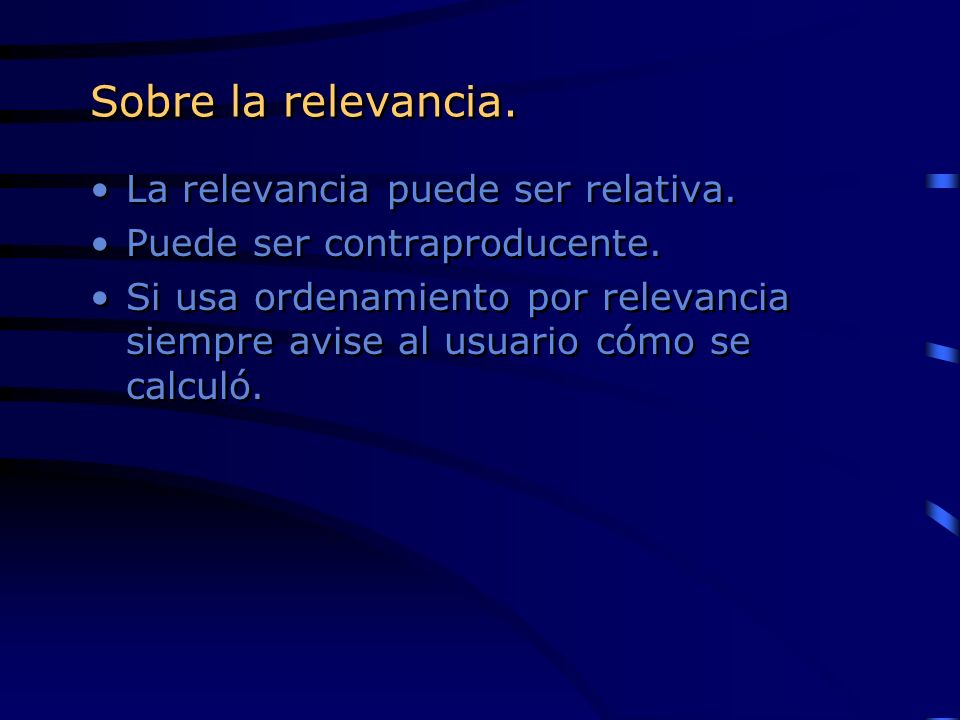 Sobre la relevancia.

• La relevancia puede ser relativa.
• Puede ser contraproducente.
• Si usa ordenamiento por relevancia siempre avise al usuario cómo se calculó.